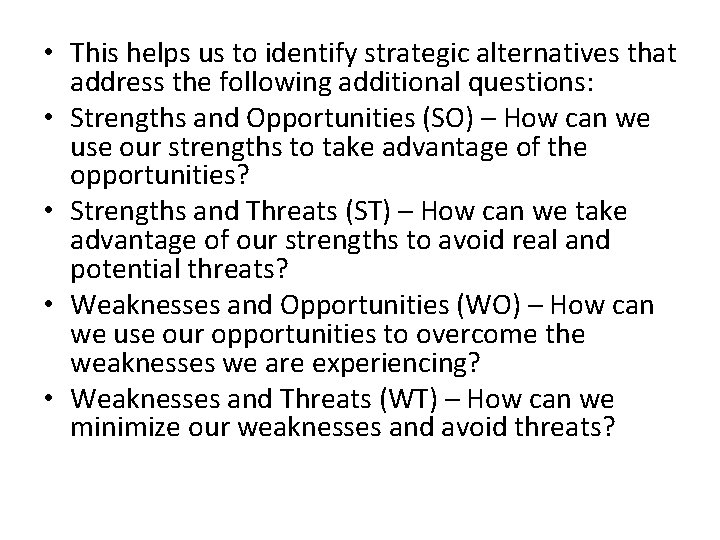 • This helps us to identify strategic alternatives that address the following additional questions:
• Strengths and Opportunities (SO) – How can we use our strengths to take advantage of the opportunities?
• Strengths and Threats (ST) – How can we take advantage of our strengths to avoid real and potential threats?
• Weaknesses and Opportunities (WO) – How can we use our opportunities to overcome the weaknesses we are experiencing?
• Weaknesses and Threats (WT) – How can we minimize our weaknesses and avoid threats?